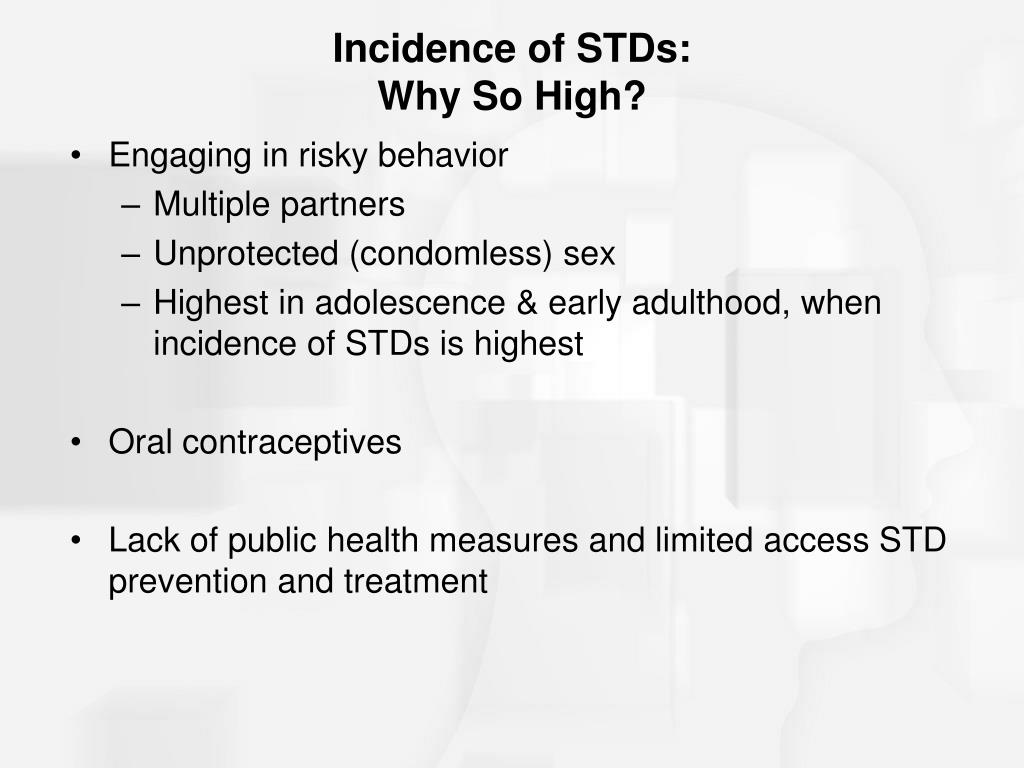 Incidence of STDs:
Why So High?

• Engaging in risky behavior
– Multiple partners
– Unprotected (condomless) sex
– Highest in adolescence & early adulthood, when incidence of STDs is highest

• Oral contraceptives

• Lack of public health measures and limited access STD prevention and treatment